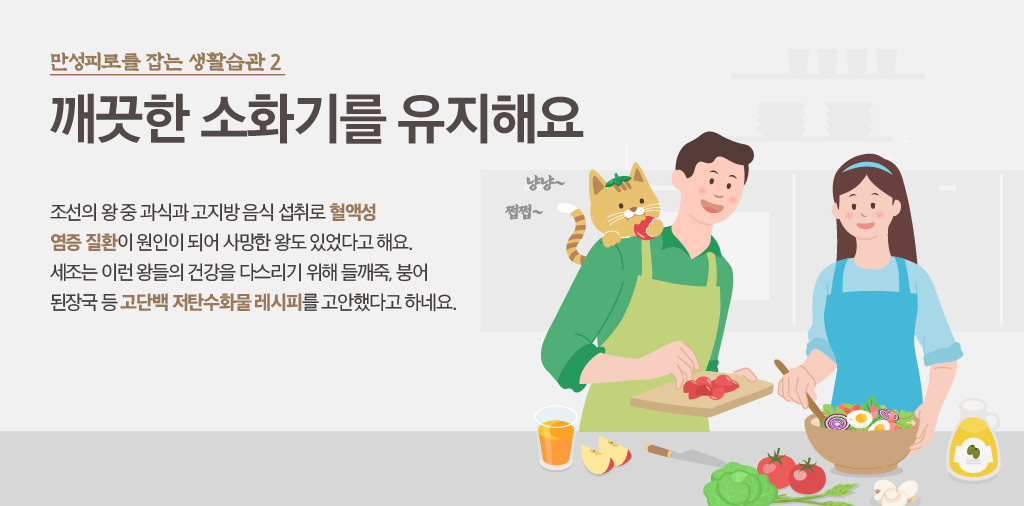 만성피로를 잡는 생활습관 2

깨끗한 소화기를 유지해요

조선의 왕 중 과식과 고지방 음식 섭취로 혈액성 염증 질환이 원인이 되어 사망한 왕도 있었다고 해요. 세조는 이런 왕들의 건강을 다스리기 위해 들깨죽, 붕어 된장국 등 고단백 저탄수화물 레시피를 고안했다고 하네요.

냥냥~
쩝쩝~